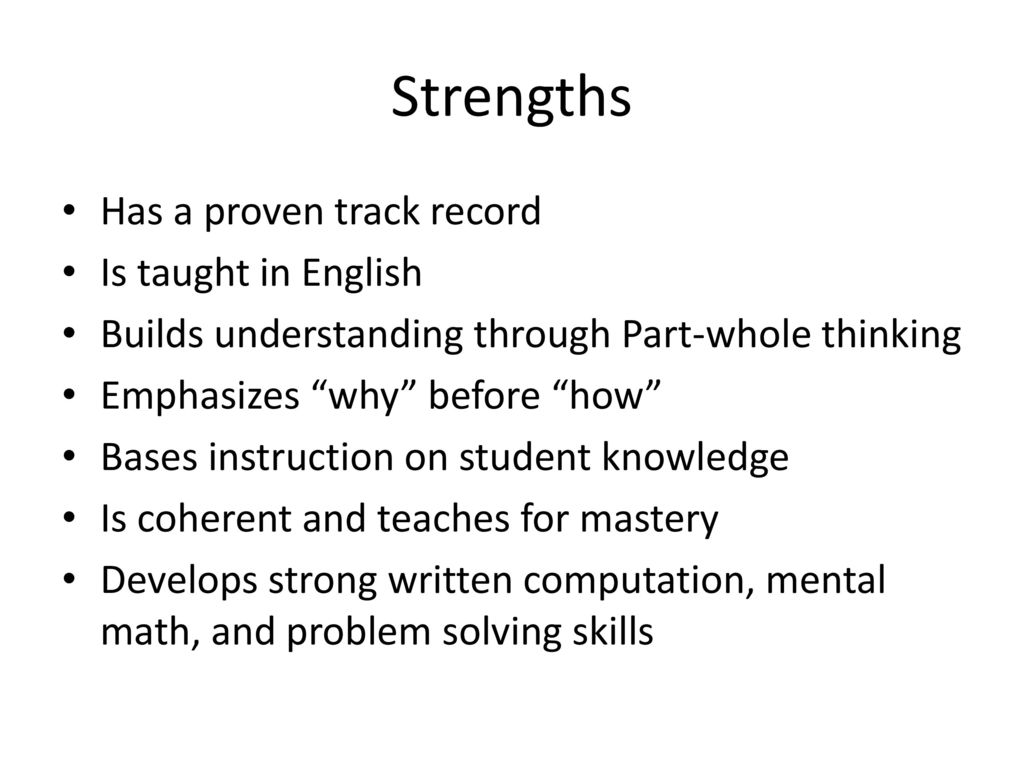 Strengths

• Has a proven track record
• Is taught in English
• Builds understanding through Part-whole thinking
• Emphasizes “why” before “how”
• Bases instruction on student knowledge
• Is coherent and teaches for mastery
• Develops strong written computation, mental math, and problem solving skills